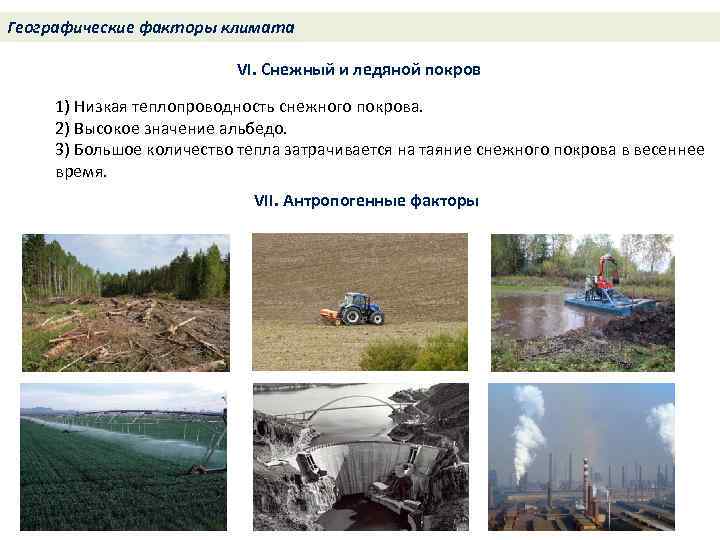 Географические факторы климата

VI. Снежный и ледяной покров

1) Низкая теплопроводность снежного покрова.
2) Высокое значение альбедо.
3) Большое количество тепла затрачивается на таяние снежного покрова в весеннее время.

VII. Антропогенные факторы